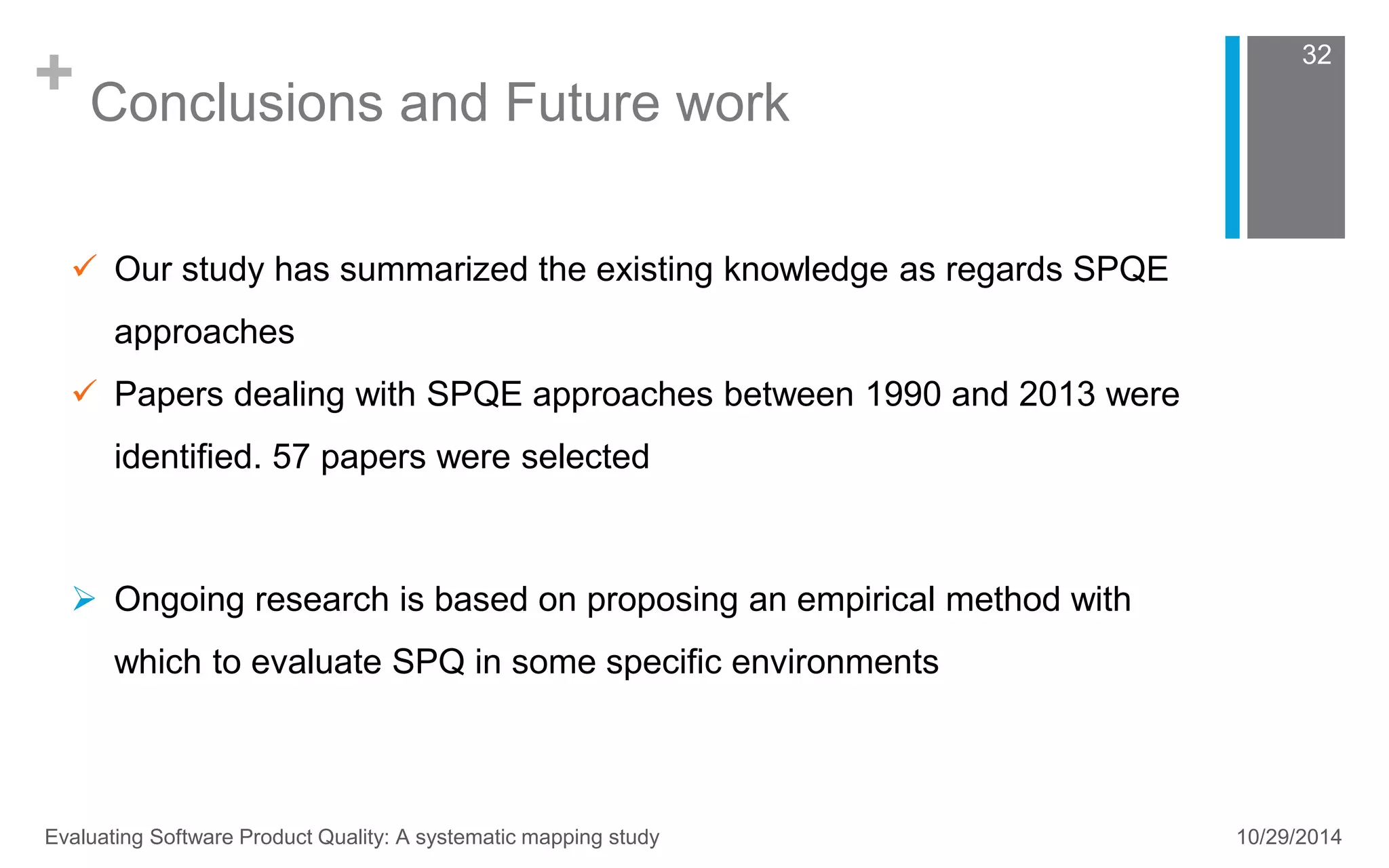 + Conclusions and Future work

32

✓ Our study has summarized the existing knowledge as regards SPQE approaches

✓ Papers dealing with SPQE approaches between 1990 and 2013 were identified. 57 papers were selected

➢ Ongoing research is based on proposing an empirical method with which to evaluate SPQ in some specific environments

Evaluating Software Product Quality: A systematic mapping study

10/29/2014